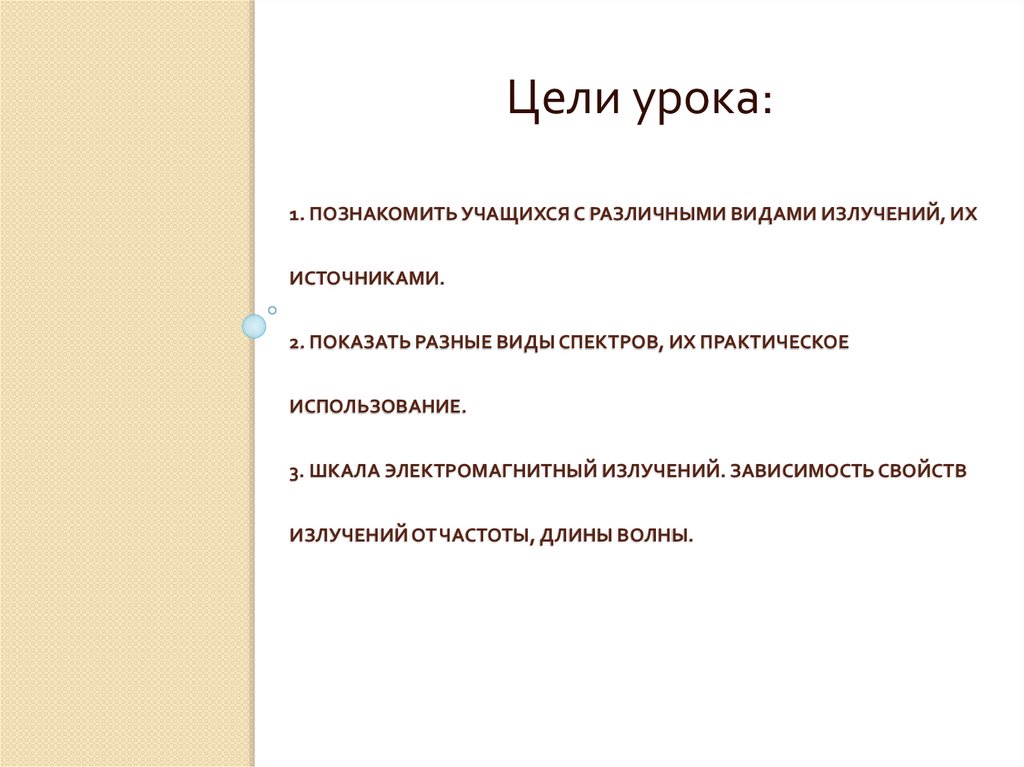 Цели урока:

1. ПОЗНАКОМИТЬ УЧАЩИХСЯ С РАЗЛИЧНЫМИ ВИДАМИ ИЗЛУЧЕНИЙ, ИХ ИСТОЧНИКАМИ.

2. ПОКАЗАТЬ РАЗНЫЕ ВИДЫ СПЕКТРОВ, ИХ ПРАКТИЧЕСКОЕ ИСПОЛЬЗОВАНИЕ.

3. ШКАЛА ЭЛЕКТРОМАГНИТНЫЙ ИЗЛУЧЕНИЙ. ЗАВИСИМОСТЬ СВОЙСТВ ИЗЛУЧЕНИЙ ОТ ЧАСТОТЫ, ДЛИНЫ ВОЛНЫ.